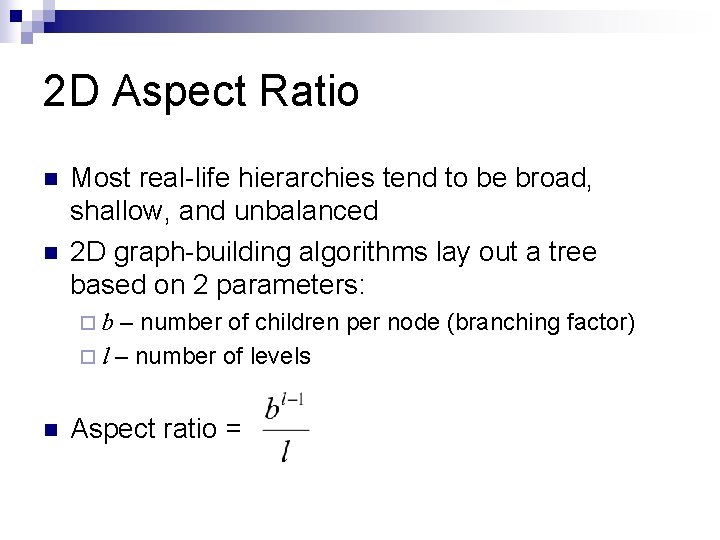 2D Aspect Ratio

Most real-life hierarchies tend to be broad, shallow, and unbalanced

2D graph-building algorithms lay out a tree based on 2 parameters:

$b$ – number of children per node (branching factor)

$l$ – number of levels

Aspect ratio = $\frac{b^{l-1}}{l}$